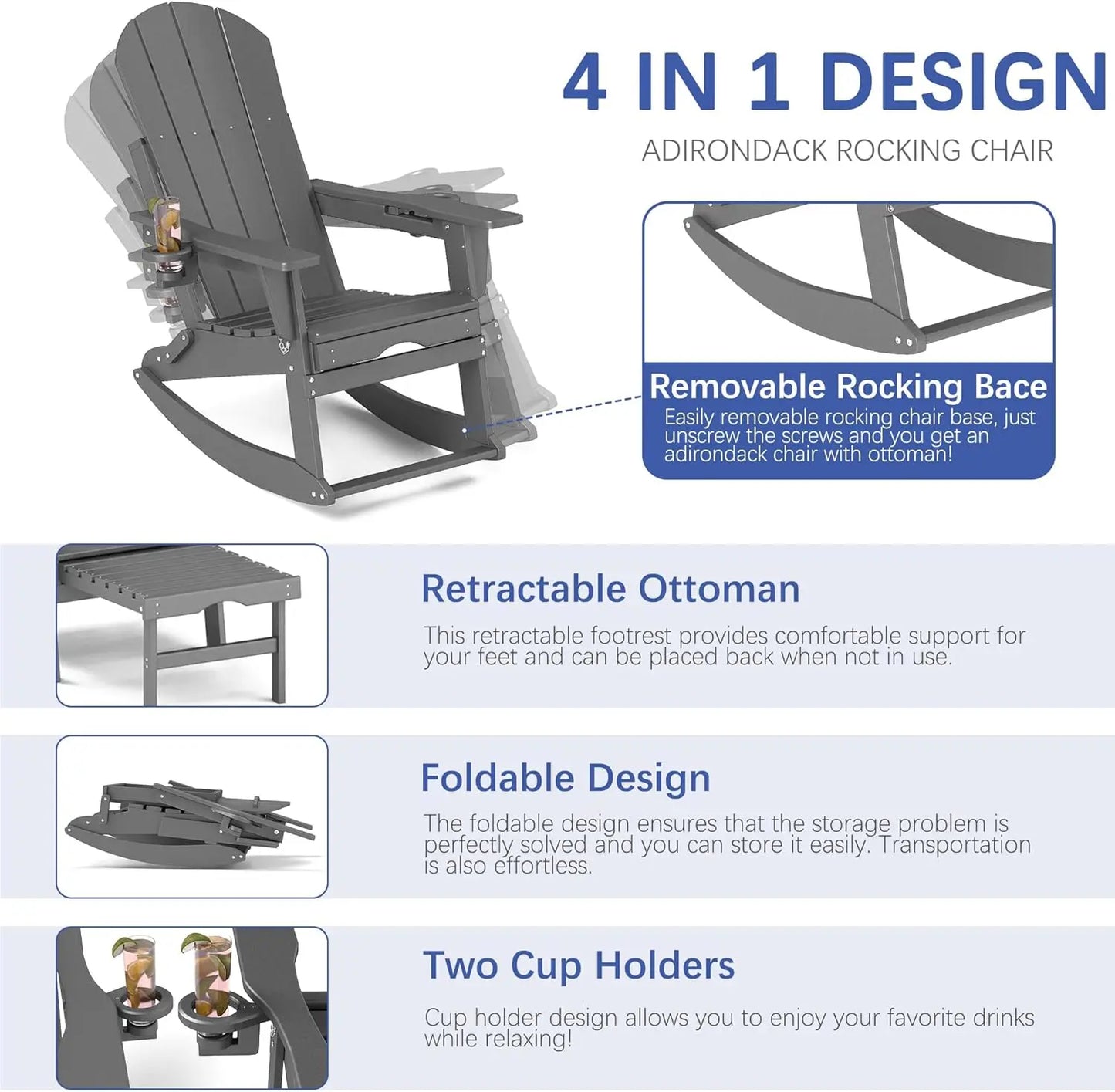 4 IN 1 DESIGN

ADIRONDACK ROCKING CHAIR

Removable Rocking Bace

Easily removable rocking chair base, just unscrew the screws and you get an adirondack chair with ottoman!

Retractable Ottoman

This retractable footrest provides comfortable support for your feet and can be placed back when not in use.

Foldable Design

The foldable design ensures that the storage problem is perfectly solved and you can store it easily. Transportation is also effortless.

Two Cup Holders

Cup holder design allows you to enjoy your favorite drinks while relaxing!